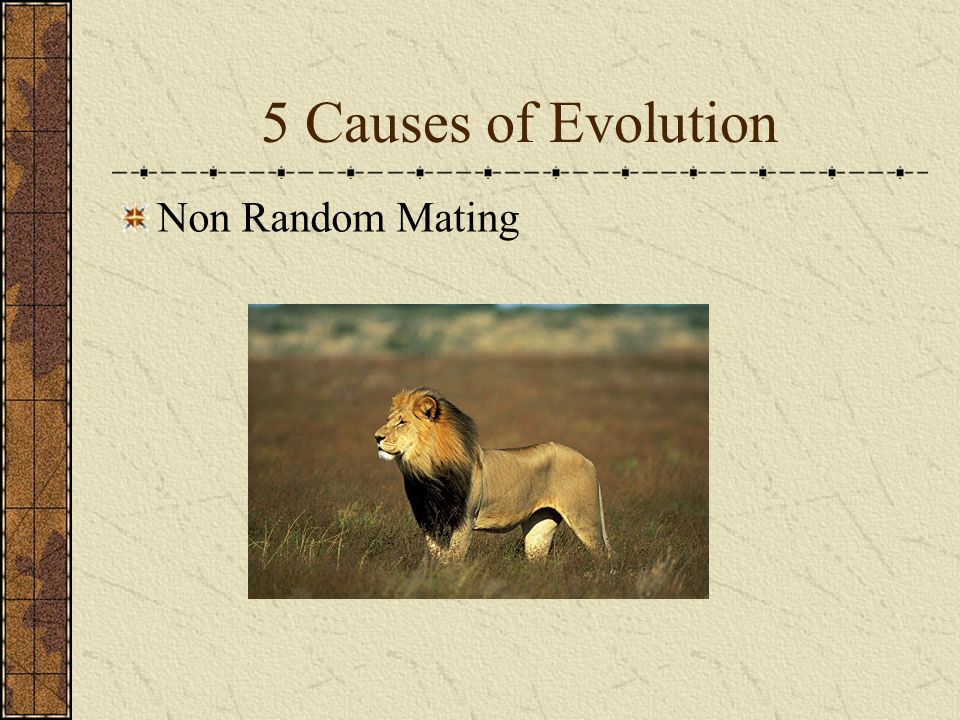 5 Causes of Evolution

Non Random Mating